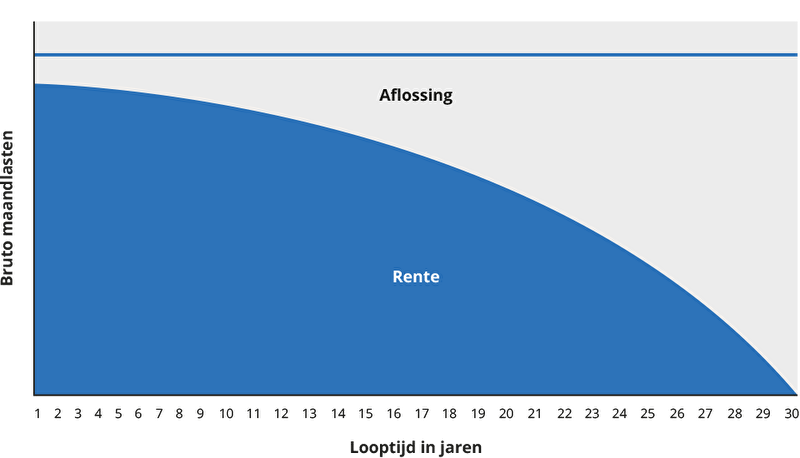 Bruto maandlasten

Aflossing

Rente

1 2 3 4 5 6 7 8 9 10 11 12 13 14 15 16 17 18 19 20 21 22 23 24 25 26 27 28 29 30

Looptijd in jaren